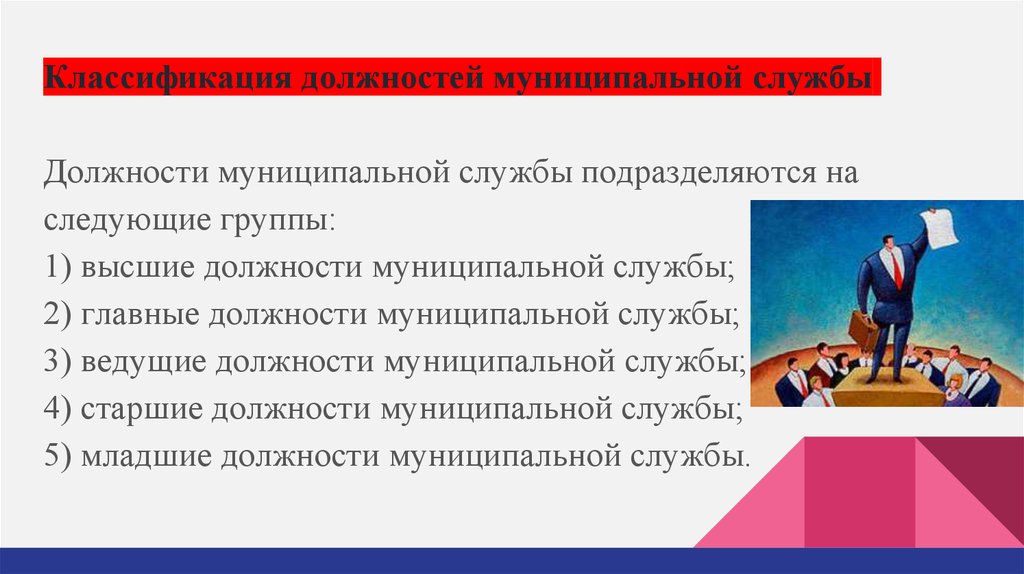 Классификация должностей муниципальной службы

Должности муниципальной службы подразделяются на следующие группы:
1) высшие должности муниципальной службы;
2) главные должности муниципальной службы;
3) ведущие должности муниципальной службы;
4) старшие должности муниципальной службы;
5) младшие должности муниципальной службы.